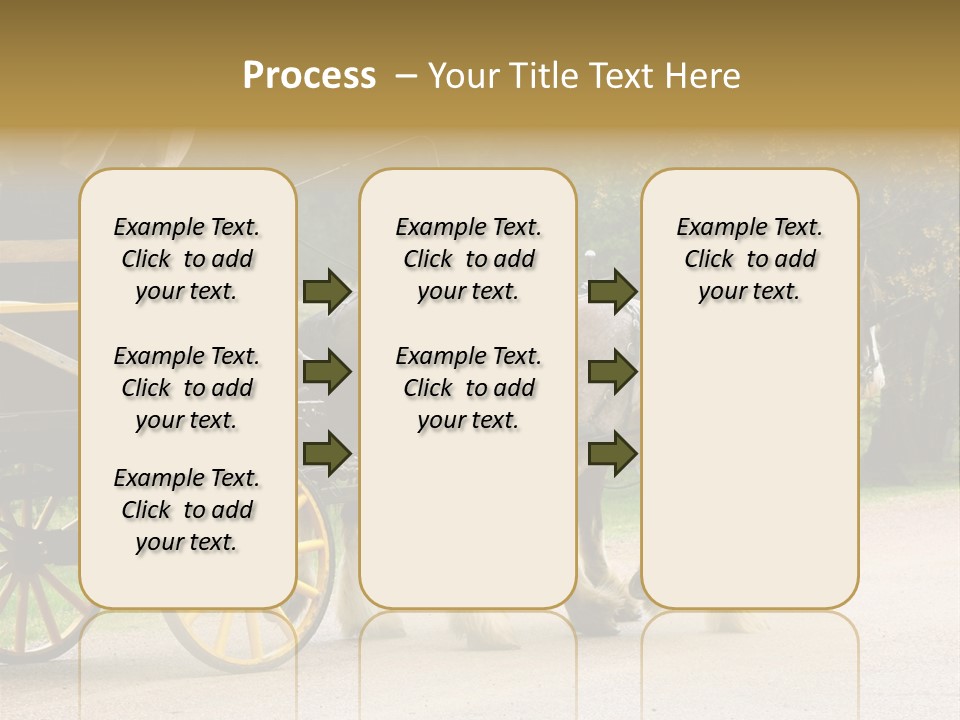 Process – Your Title Text Here

Example Text. Click to add your text.

Example Text. Click to add your text.

Example Text. Click to add your text.

Example Text. Click to add your text.

Example Text. Click to add your text.

Example Text. Click to add your text.